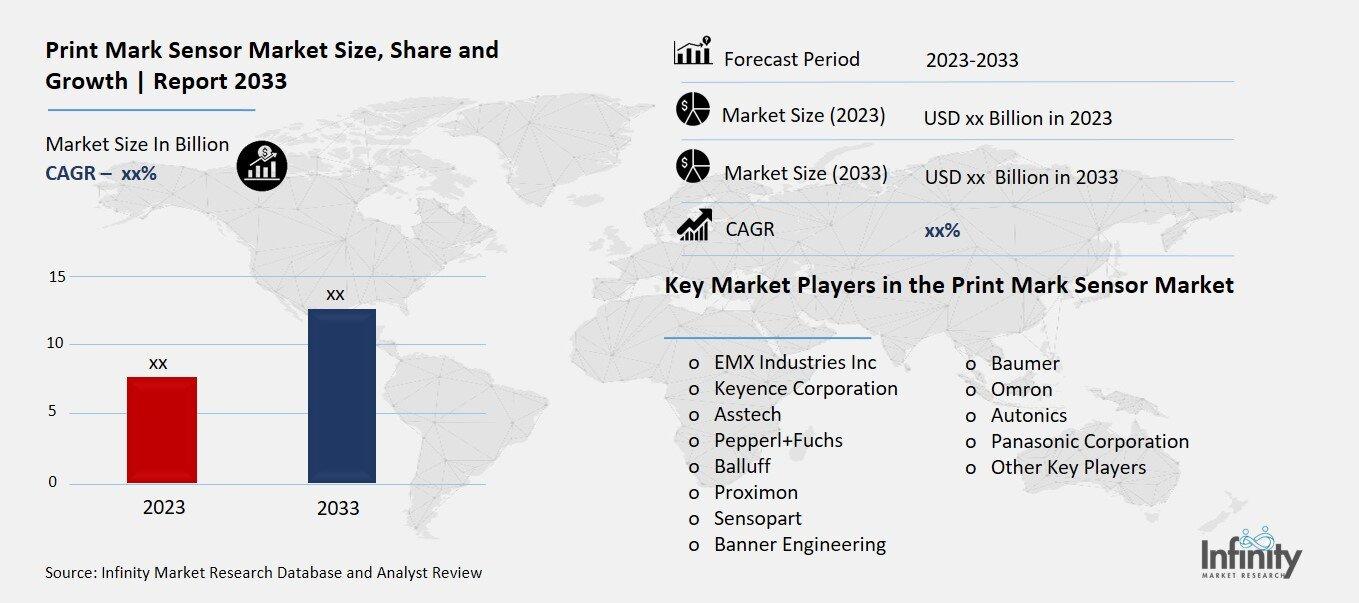 Print Mark Sensor Market Size, Share and Growth | Report 2033

Market Size In Billion
CAGR – xx%

15
10
5
0
xx
xx
2023
2033

Source: Infinity Market Research Database and Analyst Review

| Forecast Period | 2023-2033 |
|---|---|
| Market Size (2023) | USD xx Billion in 2023 |
| Market Size (2033) | USD xx Billion in 2033 |
| CAGR | xx% |

Key Market Players in the Print Mark Sensor Market

o EMX Industries Inc
o Keyence Corporation
o Asstech
o Pepperl+Fuchs
o Balluff
o Proximon
o Sensopart
o Banner Engineering

o Baumer
o Omron
o Autonics
o Panasonic Corporation
o Other Key Players

Infinity
MARKET RESEARCH